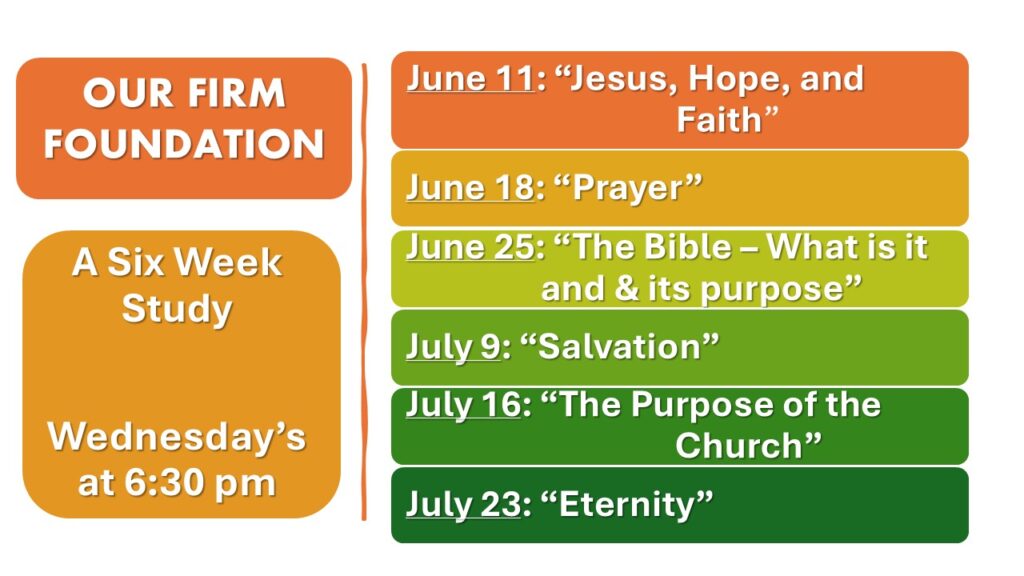 OUR FIRM FOUNDATION

A Six Week Study

Wednesday’s at 6:30 pm

June 11: “Jesus, Hope, and Faith”

June 18: “Prayer”

June 25: “The Bible – What is it and & its purpose”

July 9: “Salvation”

July 16: “The Purpose of the Church”

July 23: “Eternity”